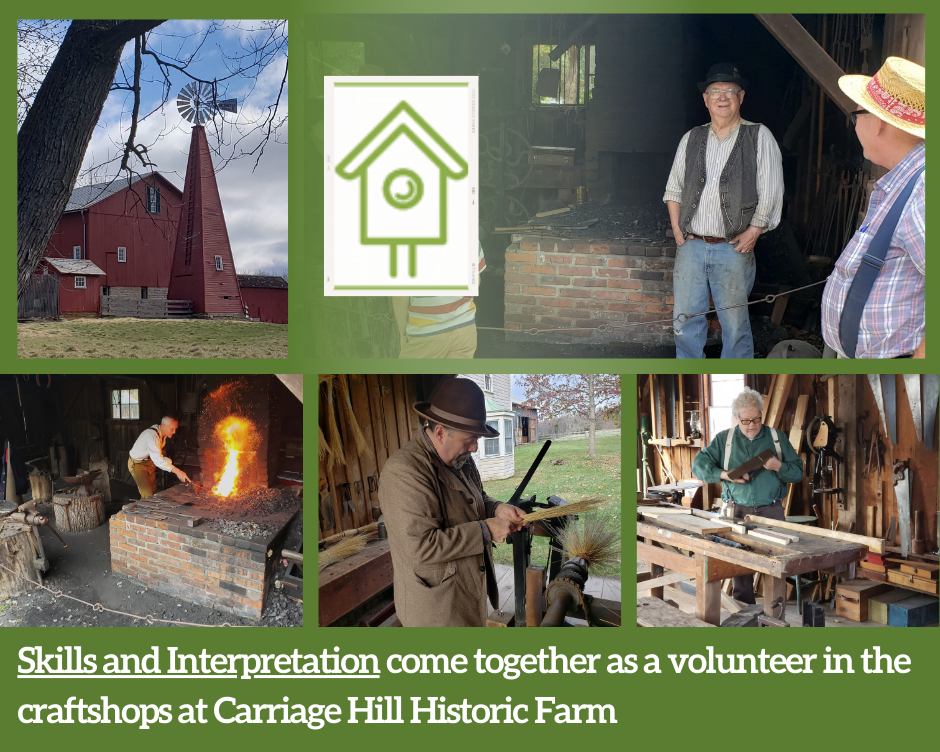 Skills and Interpretation come together as a volunteer in the craftshops at Carriage Hill Historic Farm